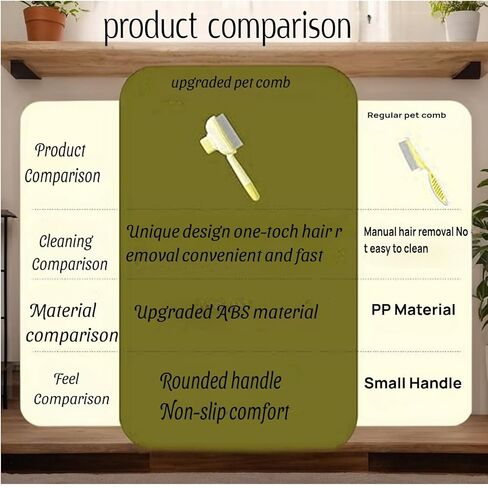 product comparison

| | upgraded pet comb | Regular pet comb |
|---|---|---|
| Product Comparison | | |
| Cleaning Comparison | Unique design one-toch hair r emoval convenient and fast | Manual hair removal No t easy to clean |
| Material comparison | Upgraded ABS material | PP Material |
| Feel Comparison | Rounded handle Non-slip comfort | Small Handle |